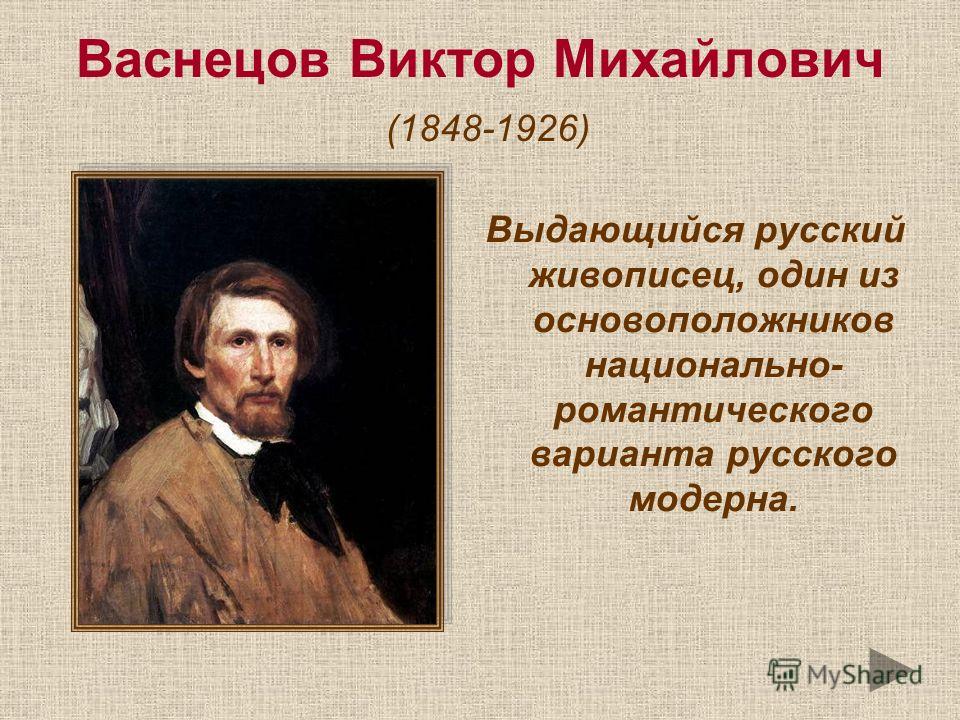 Васнецов Виктор Михайлович

(1848-1926)

Выдающийся русский живописец, один из основоположников национально-романтического варианта русского модерна.

MyShared